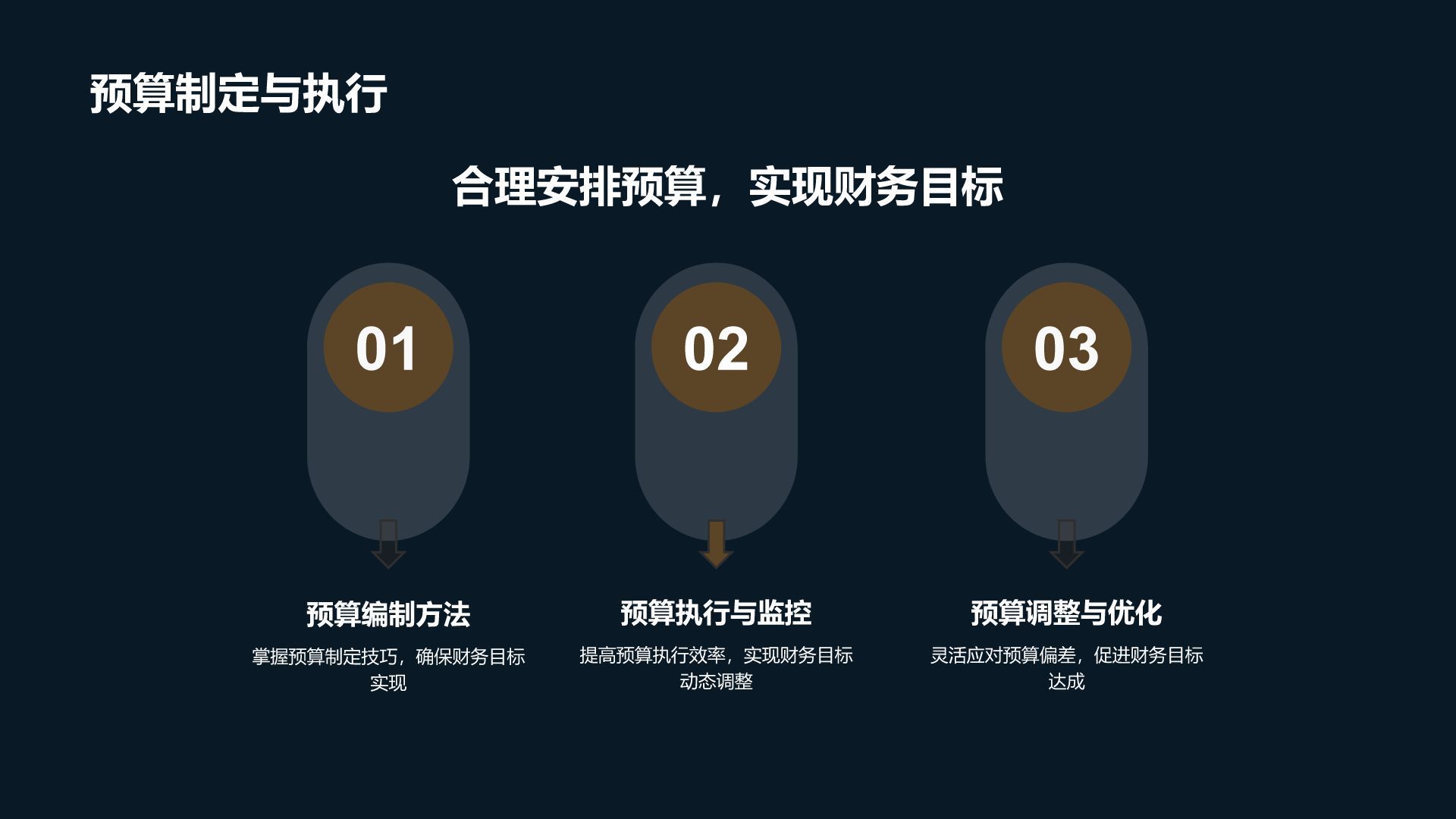 预算制定与执行

合理安排预算，实现财务目标

01

预算编制方法

掌握预算制定技巧，确保财务目标实现

02

预算执行与监控

提高预算执行效率，实现财务目标动态调整

03

预算调整与优化

灵活应对预算偏差，促进财务目标达成